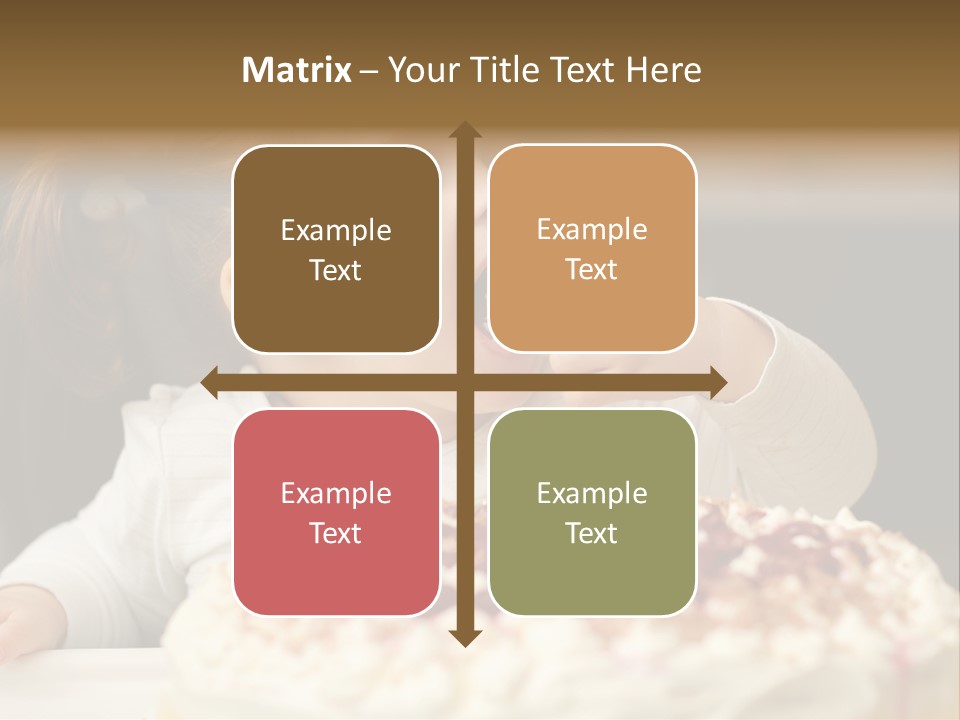 Matrix – Your Title Text Here

Example Text

Example Text

Example Text

Example Text